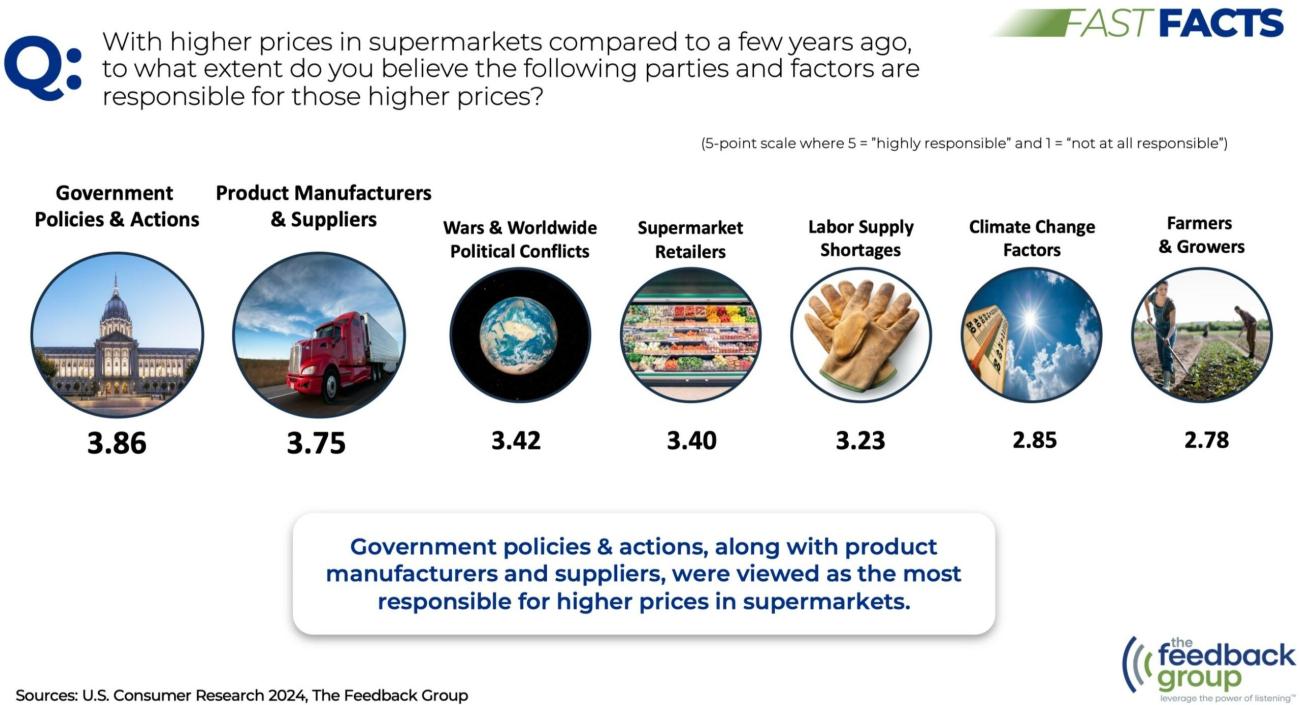 FAST FACTS

Q: With higher prices in supermarkets compared to a few years ago, to what extent do you believe the following parties and factors are responsible for those higher prices?

(5-point scale where 5 = "highly responsible" and 1 = "not at all responsible")

Government Policies & Actions
3.86

Product Manufacturers & Suppliers
3.75

Wars & Worldwide Political Conflicts
3.42

Supermarket Retailers
3.40

Labor Supply Shortages
3.23

Climate Change Factors
2.85

Farmers & Growers
2.78

Government policies & actions, along with product manufacturers and suppliers, were viewed as the most responsible for higher prices in supermarkets.

Sources: U.S. Consumer Research 2024, The Feedback Group

the feedback group
leverage the power of listening™